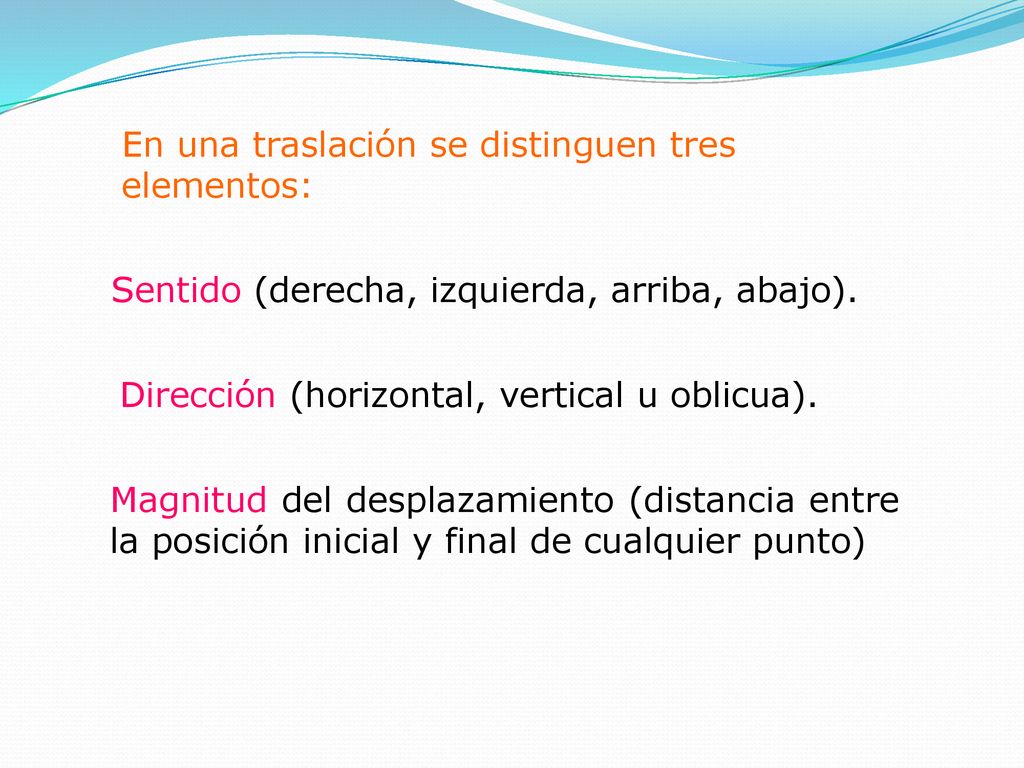 En una traslación se distinguen tres elementos:

Sentido (derecha, izquierda, arriba, abajo).

Dirección (horizontal, vertical u oblicua).

Magnitud del desplazamiento (distancia entre la posición inicial y final de cualquier punto)